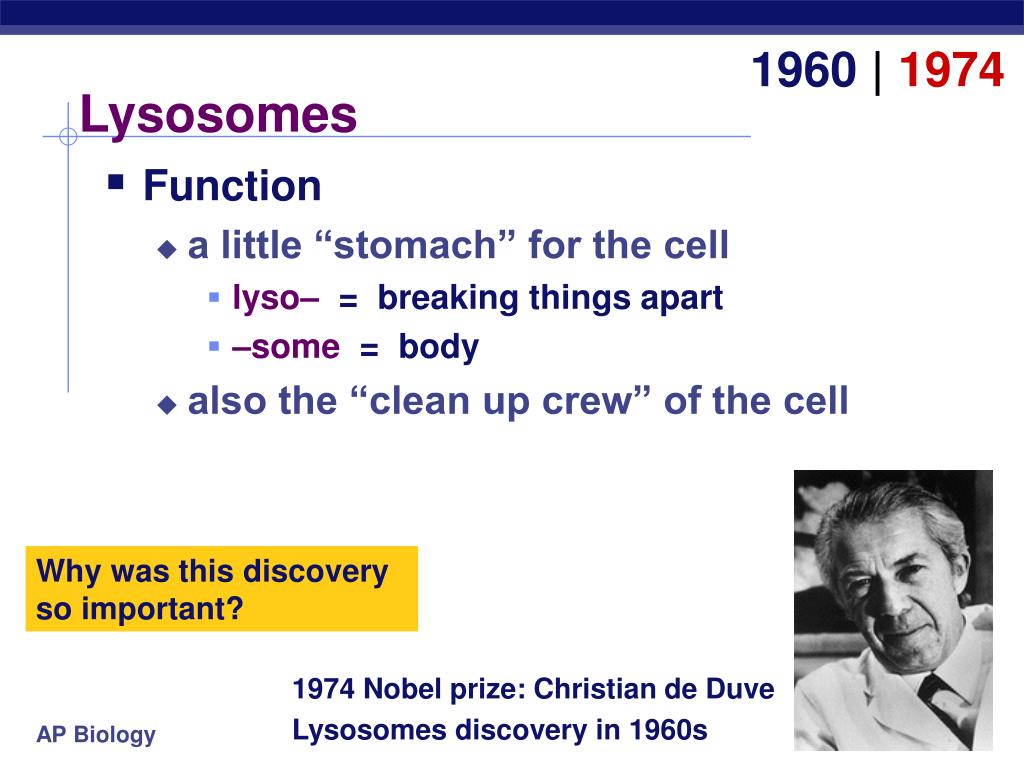 1960 | 1974

Lysosomes

Function

a little “stomach” for the cell

lyso– = breaking things apart

–some = body

also the “clean up crew” of the cell

Why was this discovery so important?

1974 Nobel prize: Christian de Duve
Lysosomes discovery in 1960s

AP Biology